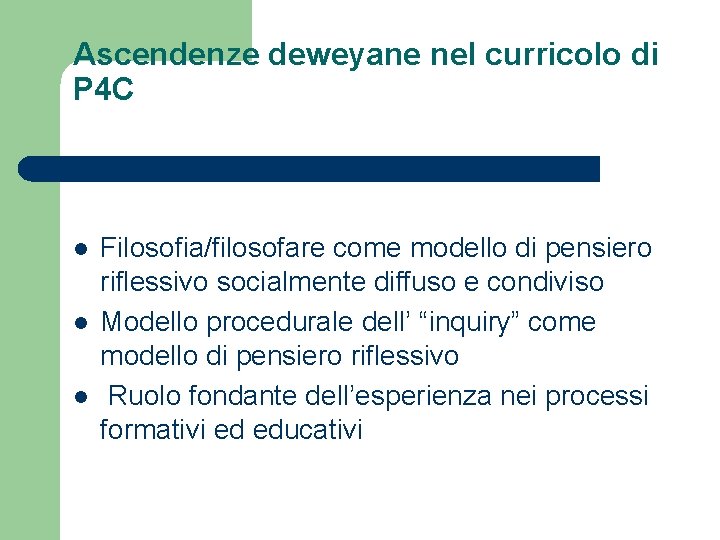 Ascendenze deweyane nel curricolo di P4C

- Filosofia/filosofare come modello di pensiero riflessivo socialmente diffuso e condiviso
- Modello procedurale dell’ “inquiry” come modello di pensiero riflessivo
- Ruolo fondante dell’esperienza nei processi formativi ed educativi